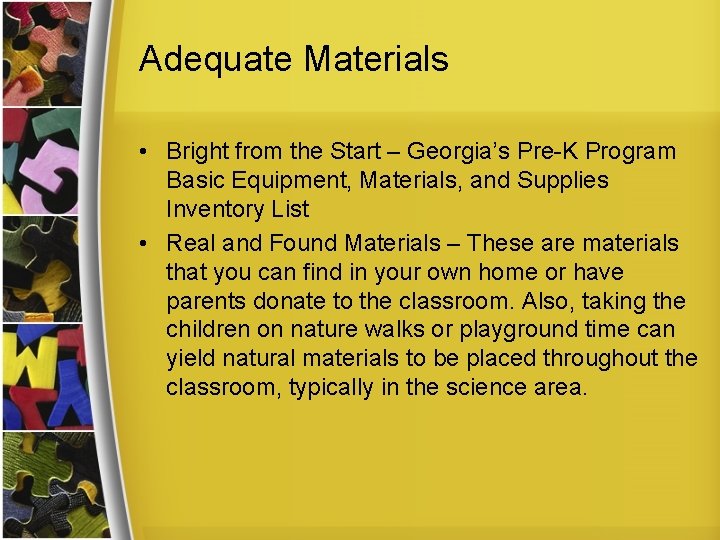 Adequate Materials

• Bright from the Start – Georgia's Pre-K Program Basic Equipment, Materials, and Supplies Inventory List

• Real and Found Materials – These are materials that you can find in your own home or have parents donate to the classroom. Also, taking the children on nature walks or playground time can yield natural materials to be placed throughout the classroom, typically in the science area.